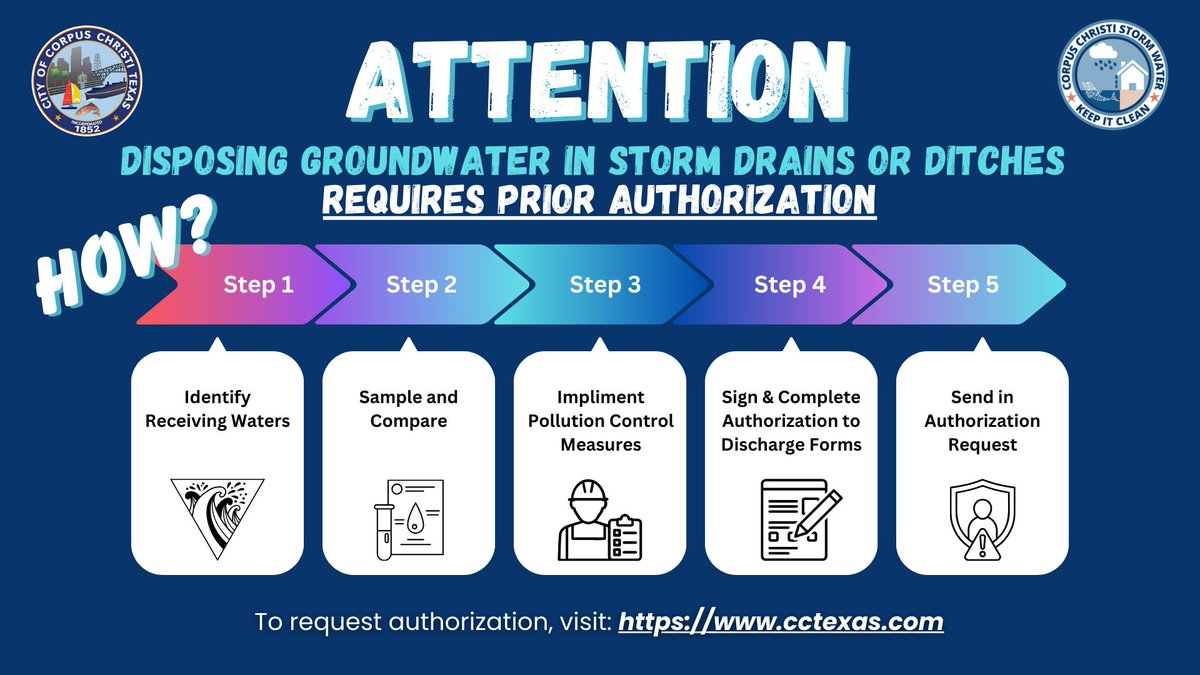 CITY OF CORPUS CHRISTI TEXAS
INCORPORATED 1852

CORPUS CHRISTI STORM WATER
KEEP IT CLEAN

ATTENTION

DISPOSING GROUNDWATER IN STORM DRAINS OR DITCHES
REQUIRES PRIOR AUTHORIZATION

HOW?

Step 1
Step 2
Step 3
Step 4
Step 5

Identify Receiving Waters

Sample and Compare

Impliment Pollution Control Measures

Sign & Complete Authorization to Discharge Forms

Send in Authorization Request

To request authorization, visit: https://www.cctexas.com